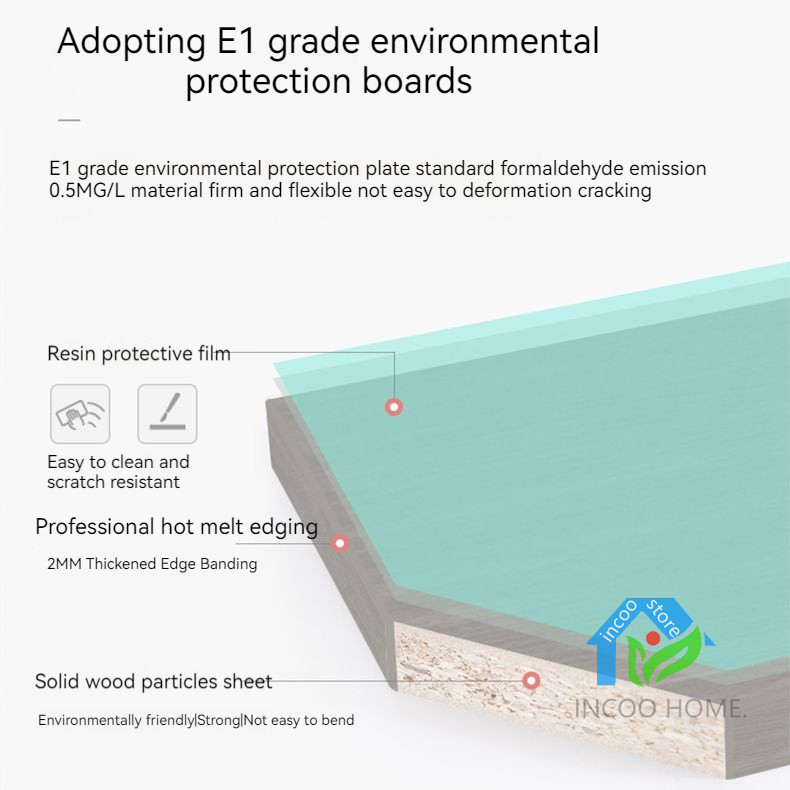 Adopting E1 grade environmental protection boards

E1 grade environmental protection plate standard formaldehyde emission 0.5MG/L material firm and flexible not easy to deformation cracking

Resin protective film

Easy to clean and scratch resistant

Professional hot melt edging

2MM Thickened Edge Banding

Solid wood particles sheet

Environmentally friendly|Strong|Not easy to bend

incoo store

INCOO HOME.